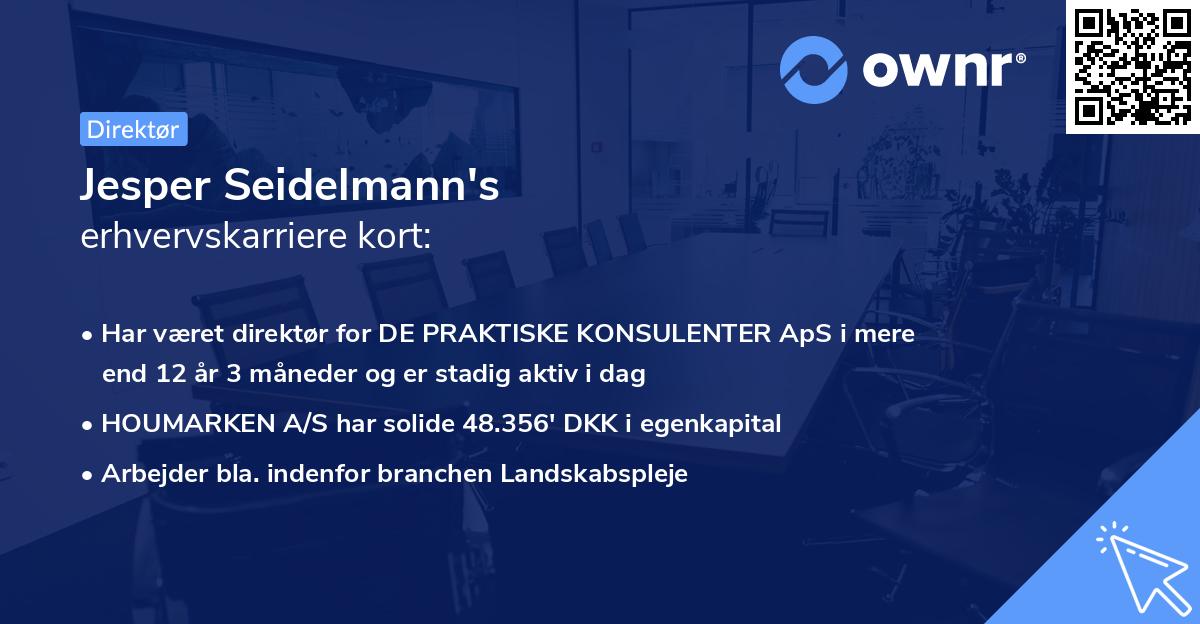 ownr®

Direktør

Jesper Seidelmann's
erhvervskarriere kort:

• Har været direktør for DE PRAKTISKE KONSULENTER ApS i mere end 12 år 3 måneder og er stadig aktiv i dag
• HOUMARKEN A/S har solide 48.356' DKK i egenkapital
• Arbejder bla. indenfor branchen Landskabspleje